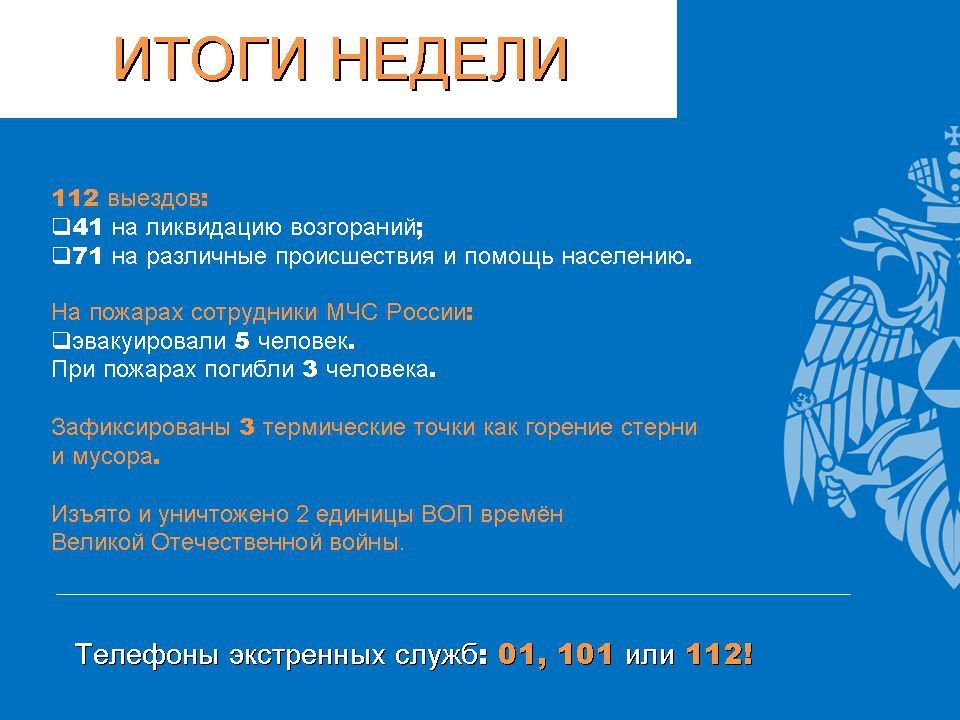 ИТОГИ НЕДЕЛИ

112 выездов:
❑41 на ликвидацию возгораний;
❑71 на различные происшествия и помощь населению.

На пожарах сотрудники МЧС России:
❑эвакуировали 5 человек.
При пожарах погибли 3 человека.

Зафиксированы 3 термические точки как горение стерни и мусора.

Изъято и уничтожено 2 единицы ВОП времён Великой Отечественной войны.

Телефоны экстренных служб: 01, 101 или 112!